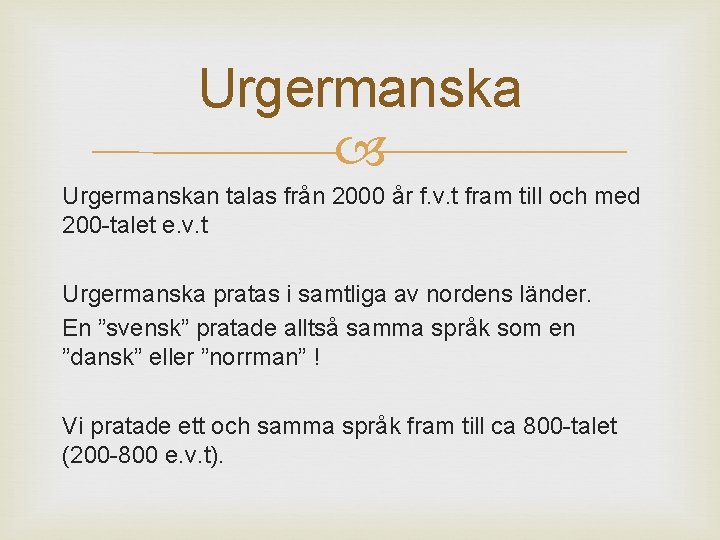 Urgermanska

Urgermanskan talas från 2000 år f.v.t fram till och med 200-talet e.v.t

Urgermanska pratas i samtliga av nordens länder.
En ”svensk” pratade alltså samma språk som en ”dansk” eller ”norrman” !

Vi pratade ett och samma språk fram till ca 800-talet (200-800 e.v.t).